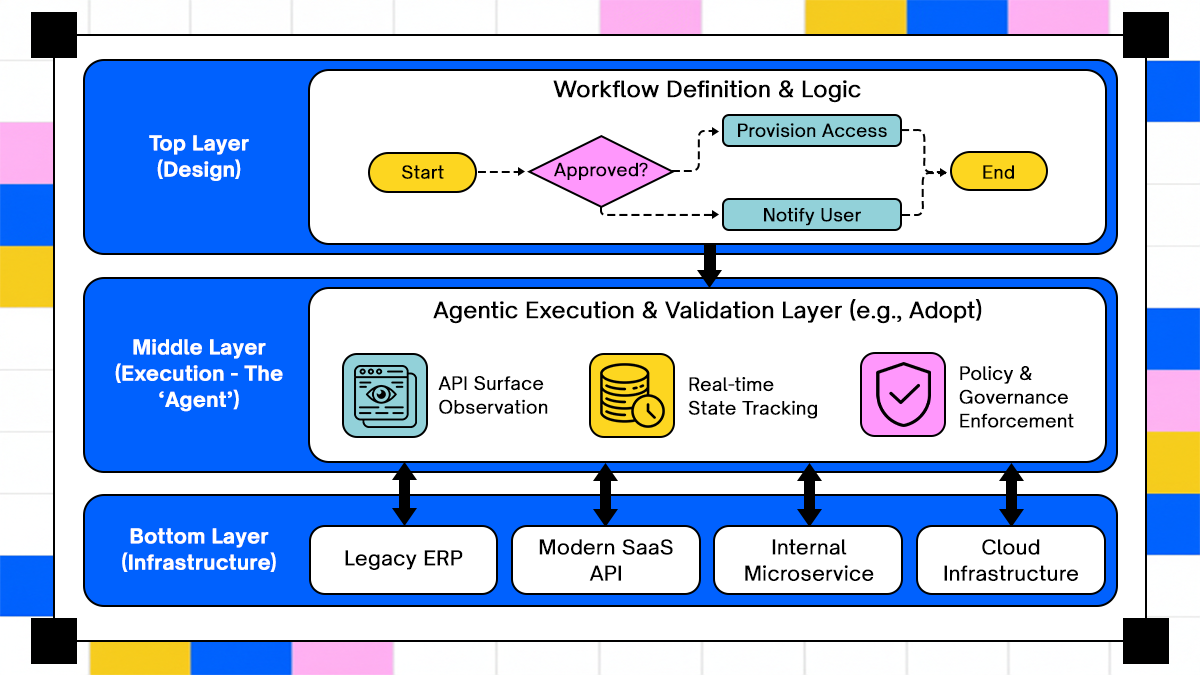 Top Layer (Design)

Workflow Definition & Logic

Start

Approved?

Provision Access

Notify User

End

Middle Layer (Execution - The 'Agent')

Agentic Execution & Validation Layer (e.g., Adopt)

API Surface Observation

Real-time State Tracking

Policy & Governance Enforcement

Bottom Layer (Infrastructure)

Legacy ERP

Modern SaaS API

Internal Microservice

Cloud Infrastructure